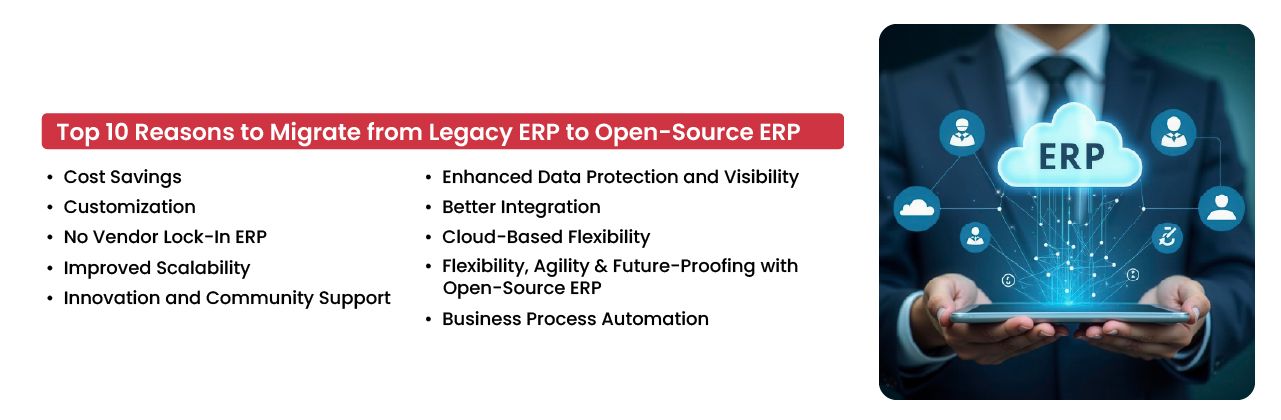 Top 10 Reasons to Migrate from Legacy ERP to Open-Source ERP

• Cost Savings
• Customization
• No Vendor Lock-In ERP
• Improved Scalability
• Innovation and Community Support

• Enhanced Data Protection and Visibility
• Better Integration
• Cloud-Based Flexibility
• Flexibility, Agility & Future-Proofing with Open-Source ERP
• Business Process Automation

ERP